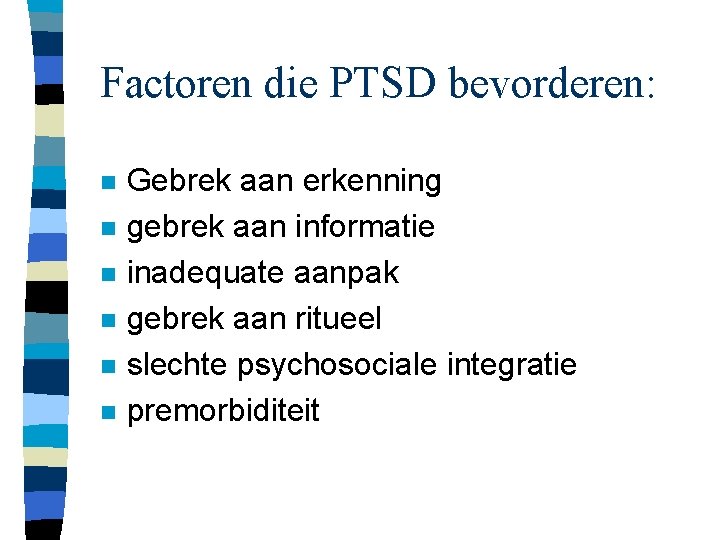 Factoren die PTSD bevorderen:

- Gebrek aan erkenning
- gebrek aan informatie
- inadequate aanpak
- gebrek aan ritueel
- slechte psychosociale integratie
- premorbiditeit